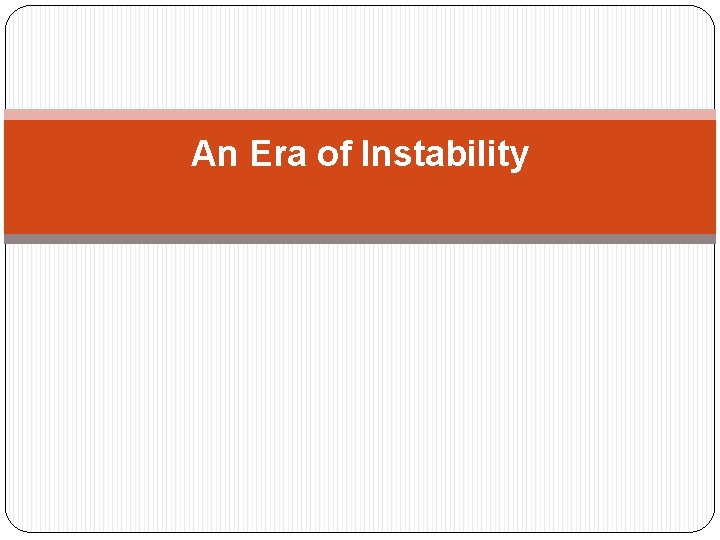 An Era of Instability